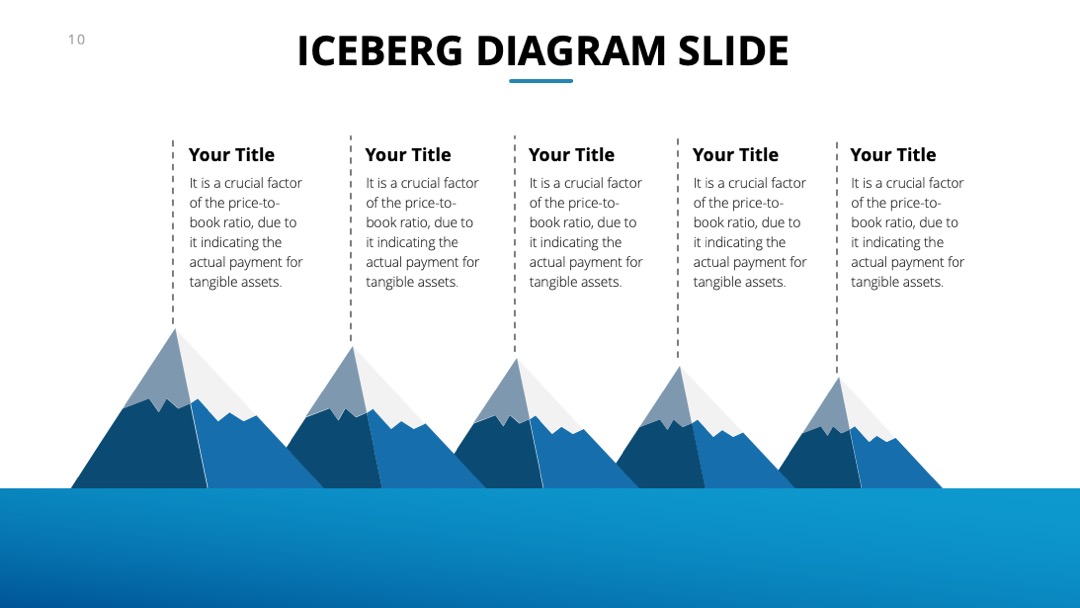 10

ICEBERG DIAGRAM SLIDE

Your Title
It is a crucial factor of the price-to-book ratio, due to it indicating the actual payment for tangible assets.

Your Title
It is a crucial factor of the price-to-book ratio, due to it indicating the actual payment for tangible assets.

Your Title
It is a crucial factor of the price-to-book ratio, due to it indicating the actual payment for tangible assets.

Your Title
It is a crucial factor of the price-to-book ratio, due to it indicating the actual payment for tangible assets.

Your Title
It is a crucial factor of the price-to-book ratio, due to it indicating the actual payment for tangible assets.